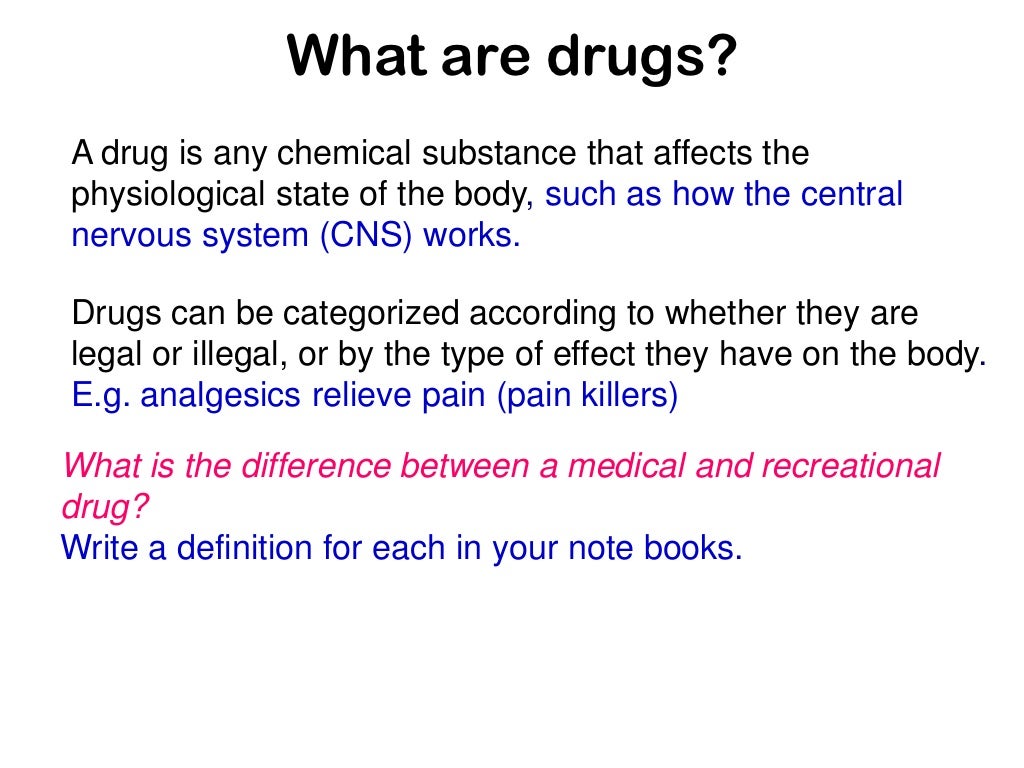 What are drugs?

A drug is any chemical substance that affects the physiological state of the body, such as how the central nervous system (CNS) works.

Drugs can be categorized according to whether they are legal or illegal, or by the type of effect they have on the body. E.g. analgesics relieve pain (pain killers)

What is the difference between a medical and recreational drug?
Write a definition for each in your note books.